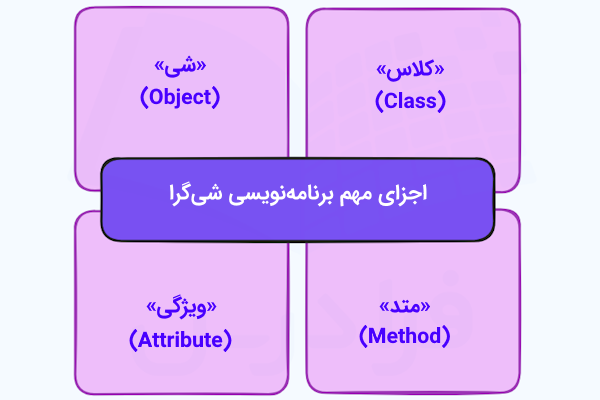 «کلاس»
(Class)

«شی»
(Object)

اجزای مهم برنامه‌نویسی شی‌گرا

«متد»
(Method)

«ویژگی»
(Attribute)